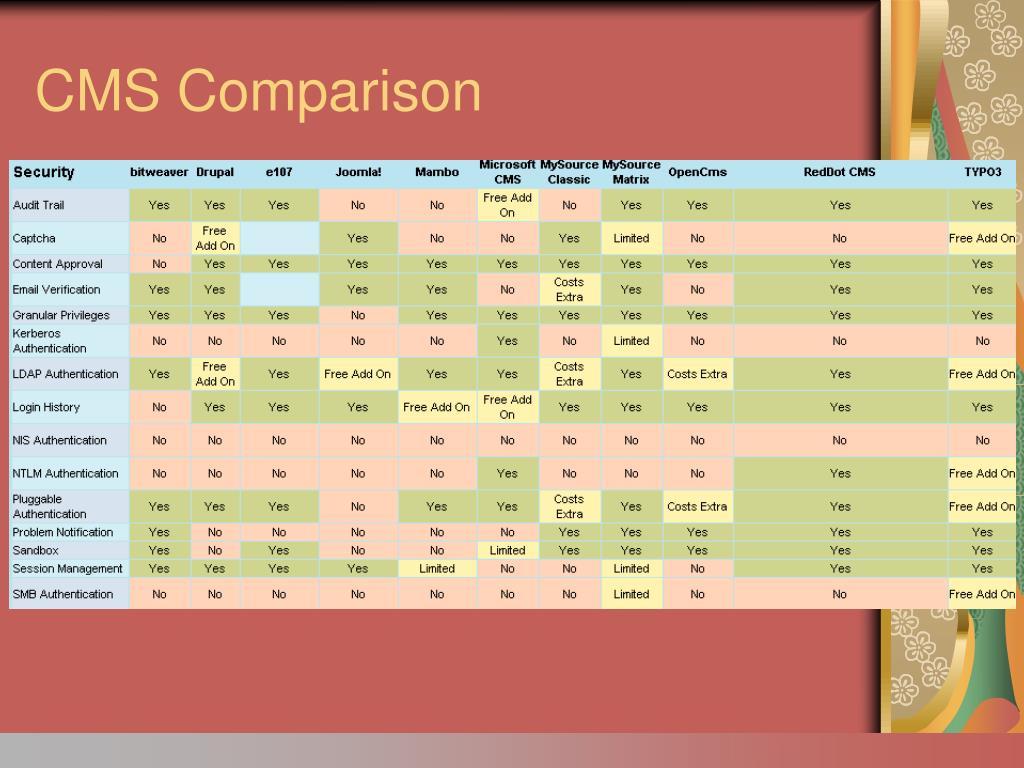 CMS Comparison

| Security | bitweaver | Drupal | e107 | Joomla! | Mambo | Microsoft CMS | MySource Classic | MySource Matrix | OpenCms | RedDot CMS | TYPO3 |
|---|---|---|---|---|---|---|---|---|---|---|---|
| Audit Trail | Yes | Yes | Yes | No | No | Free Add On | No | Yes | Yes | Yes | Yes |
| Captcha | No | Free Add On | | Yes | No | No | Yes | Limited | No | No | Free Add On |
| Content Approval | No | Yes | Yes | Yes | Yes | Yes | Yes | Yes | Yes | Yes | Yes |
| Email Verification | Yes | Yes | | Yes | Yes | No | Costs Extra | Yes | No | Yes | Yes |
| Granular Privileges | Yes | Yes | Yes | No | Yes | Yes | Yes | Yes | Yes | Yes | Yes |
| Kerberos Authentication | No | No | No | No | No | Yes | No | Limited | No | No | No |
| LDAP Authentication | Yes | Free Add On | Yes | Free Add On | Yes | Yes | Costs Extra | Yes | Costs Extra | Yes | Free Add On |
| Login History | No | Yes | Yes | Yes | Free Add On | Free Add On | Yes | Yes | Yes | Yes | Yes |
| NIS Authentication | No | No | No | No | No | No | No | No | No | No | No |
| NTLM Authentication | No | No | No | No | No | Yes | No | No | No | Yes | Free Add On |
| Pluggable Authentication | Yes | Yes | Yes | No | Yes | Yes | Costs Extra | Yes | Costs Extra | Yes | Free Add On |
| Problem Notification | Yes | No | No | No | No | No | Yes | Yes | Yes | Yes | Yes |
| Sandbox | Yes | No | Yes | No | No | Limited | Yes | Yes | Yes | Yes | Yes |
| Session Management | Yes | Yes | Yes | Yes | Limited | No | No | Limited | No | Yes | Yes |
| SMB Authentication | No | No | No | No | No | No | No | Limited | No | No | Free Add On |